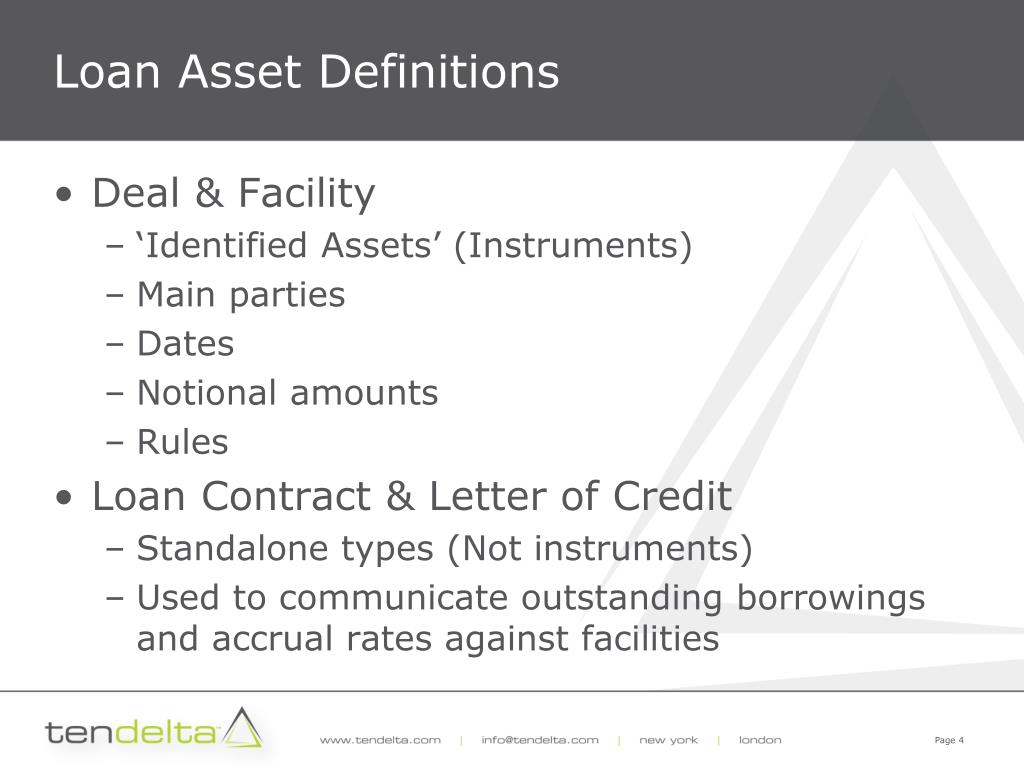 Loan Asset Definitions

• Deal & Facility
– ‘Identified Assets’ (Instruments)
– Main parties
– Dates
– Notional amounts
– Rules

• Loan Contract & Letter of Credit
– Standalone types (Not instruments)
– Used to communicate outstanding borrowings and accrual rates against facilities

tendelta

www.tendelta.com | info@tendelta.com | new york | london

Page 4